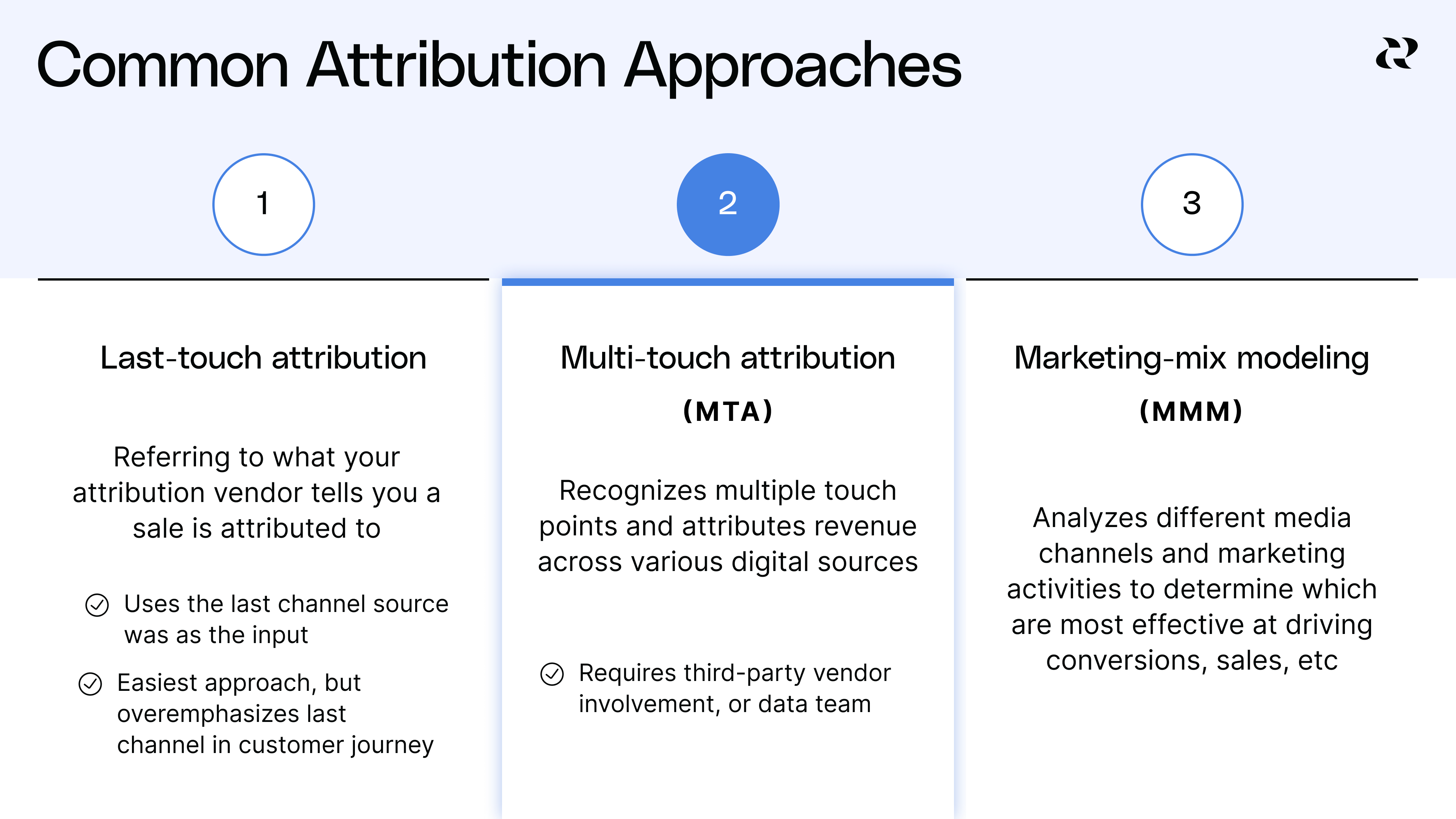 Common Attribution Approaches

1

Last-touch attribution

Referring to what your attribution vendor tells you a sale is attributed to

Uses the last channel source was as the input

Easiest approach, but overemphasizes last channel in customer journey

2

Multi-touch attribution (MTA)

Recognizes multiple touch points and attributes revenue across various digital sources

Requires third-party vendor involvement, or data team

3

Marketing-mix modeling (MMM)

Analyzes different media channels and marketing activities to determine which are most effective at driving conversions, sales, etc